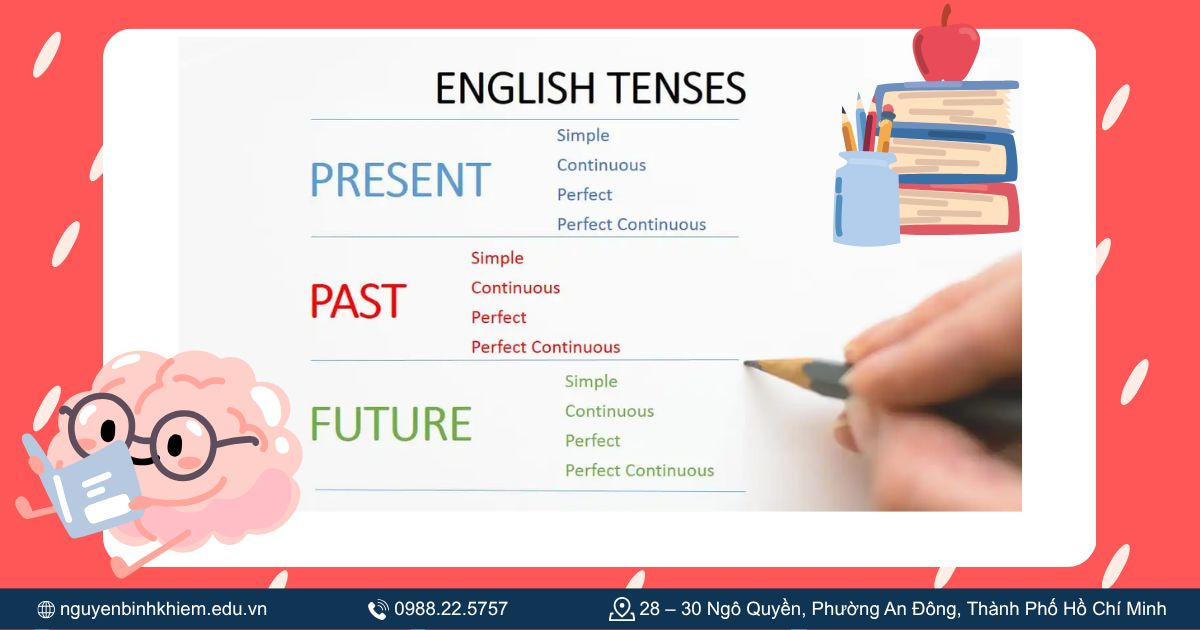 ENGLISH TENSES

PRESENT
Simple
Continuous
Perfect
Perfect Continuous

PAST
Simple
Continuous
Perfect
Perfect Continuous

FUTURE
Simple
Continuous
Perfect
Perfect Continuous

nguyenbinhkhiem.edu.vn 0988.22.5757 28 – 30 Ngô Quyền, Phường An Đông, Thành Phố Hồ Chí Minh